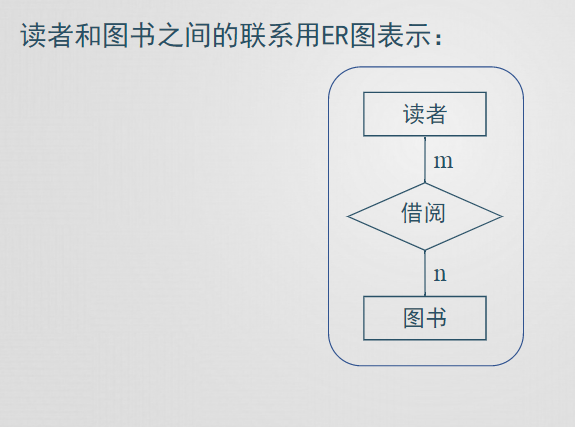 读者和图书之间的联系用ER图表示：

读者

m

借阅

n

图书